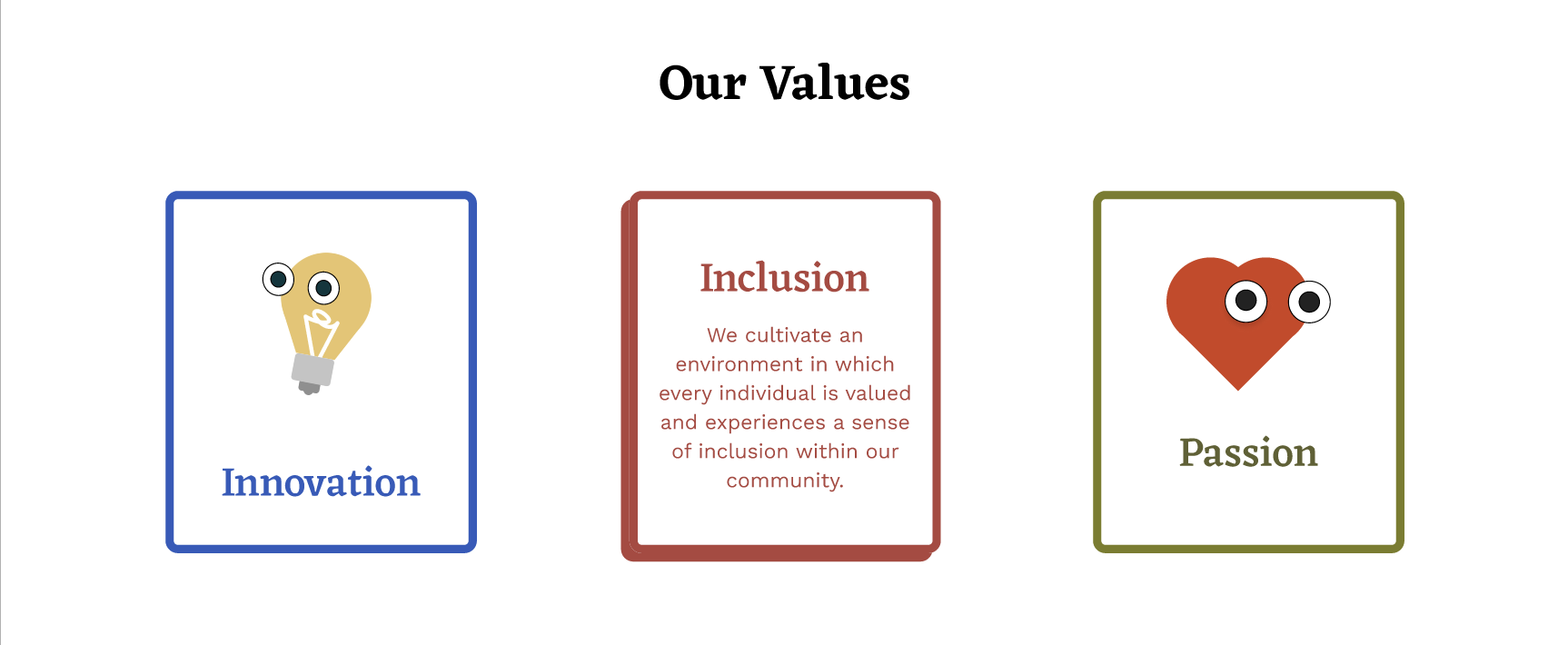 Our Values

Innovation

Inclusion

We cultivate an environment in which every individual is valued and experiences a sense of inclusion within our community.

Passion